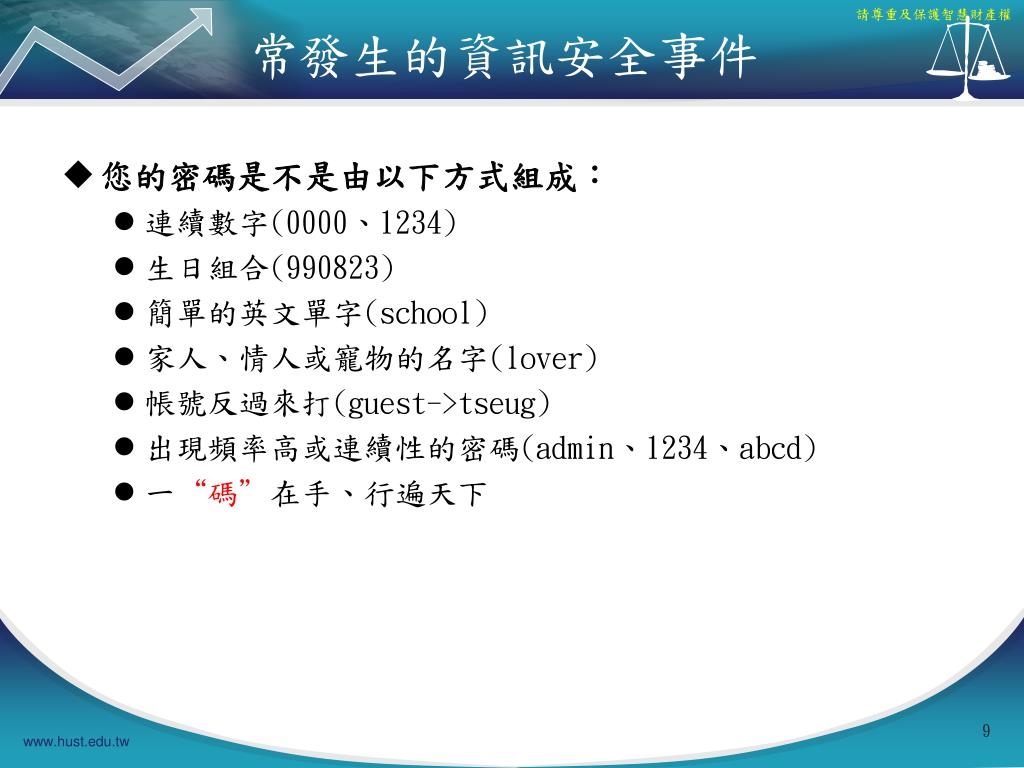 請尊重及保護智慧財產權

常發生的資訊安全事件

◆ 您的密碼是不是由以下方式組成：

● 連續數字(0000、1234)

● 生日組合(990823)

● 簡單的英文單字(school)

● 家人、情人或寵物的名字(lover)

● 帳號反過來打(guest->tseug)

● 出現頻率高或連續性的密碼(admin、1234、abcd)

● 一“碼”在手、行遍天下

www.hust.edu.tw

9